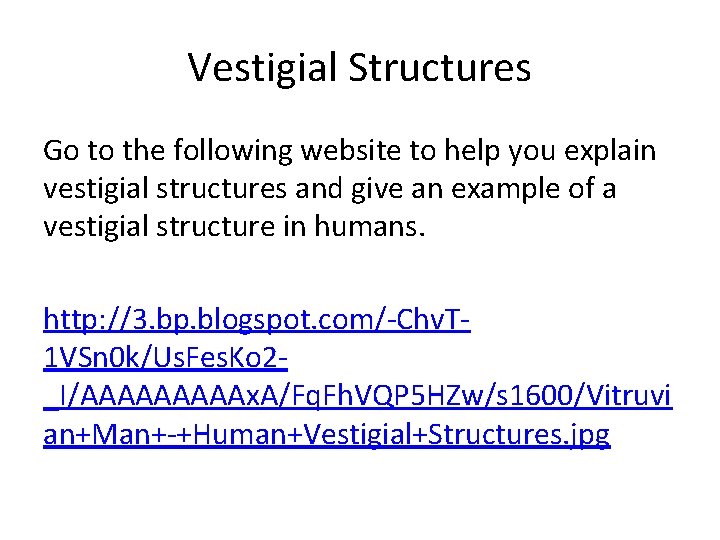 Vestigial Structures

Go to the following website to help you explain vestigial structures and give an example of a vestigial structure in humans.

http://3.bp.blogspot.com/-ChvT-1VSn0k/UsFesKo2-_I/AAAAAAAAAxA/FqFhVQP5HZw/s1600/Vitruvian+Man+-+Human+Vestigial+Structures.jpg